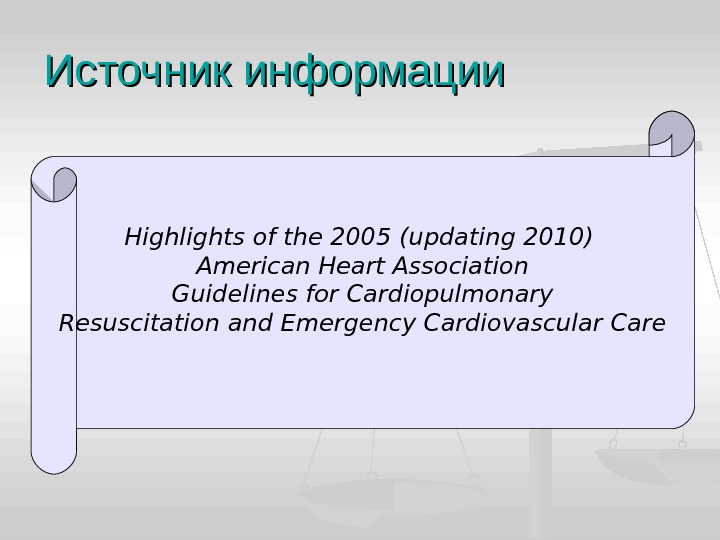 Источник информации

Highlights of the 2005 (updating 2010)
American Heart Association
Guidelines for Cardiopulmonary
Resuscitation and Emergency Cardiovascular Care